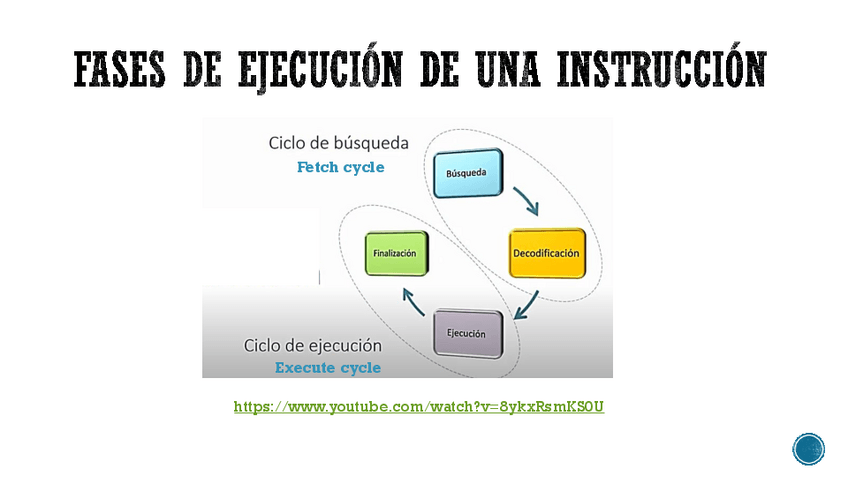 FASES DE EJECUCIÓN DE UNA INSTRUCCIÓN

Ciclo de búsqueda
Fetch cycle

Búsqueda

Decodificación

Ejecución

Finalización

Ciclo de ejecución
Execute cycle

https://www.youtube.com/watch?v=8ykxRsmKS0U